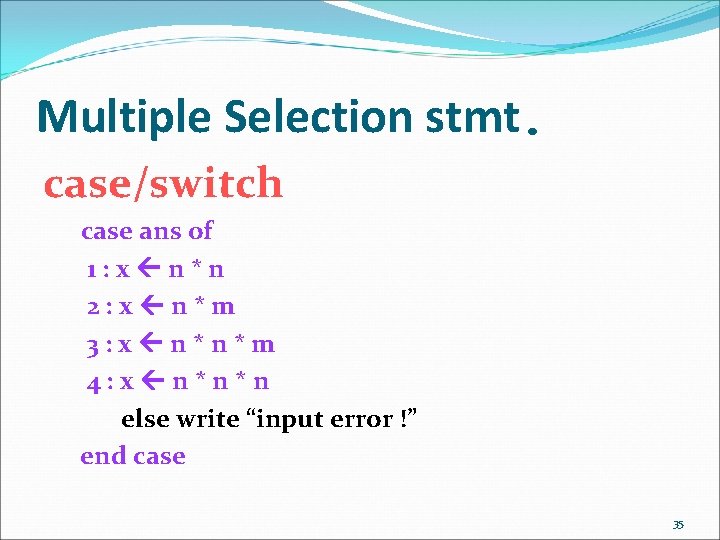 Multiple Selection stmt.

case/switch

case ans of
1 : x ← n * n
2 : x ← n * m
3 : x ← n * n * m
4 : x ← n * n * n
else write “input error !”
end case

35